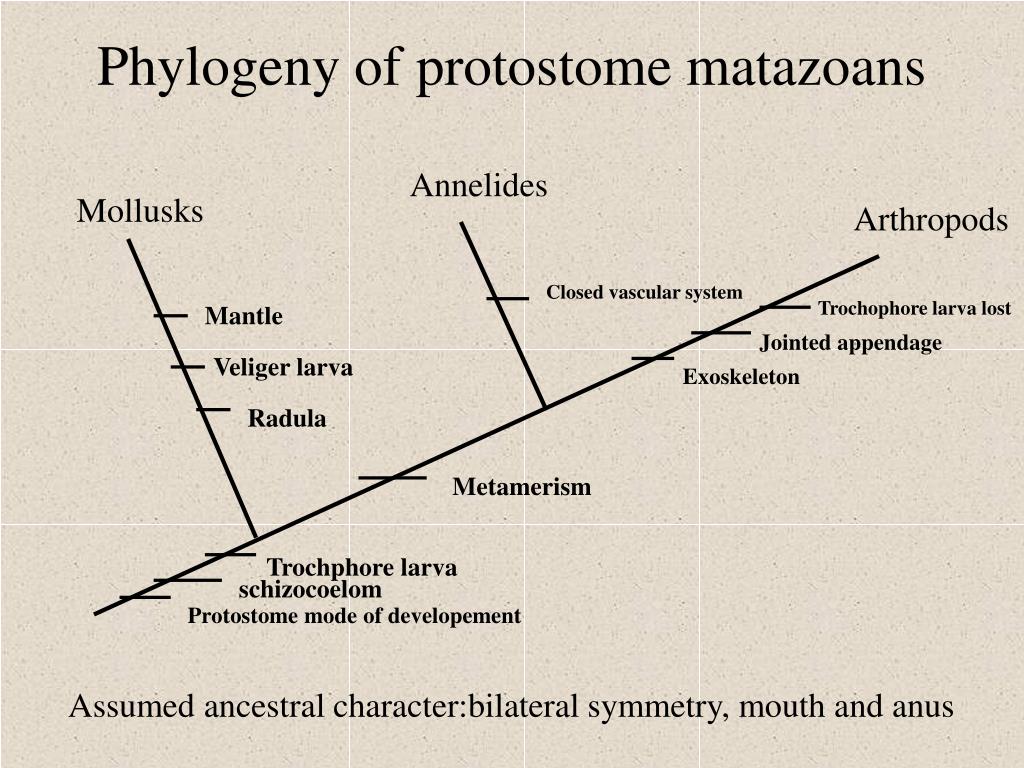 Phylogeny of protostome matazoans

Mollusks

Annelides

Arthropods

Mantle

Veliger larva

Radula

Closed vascular system

Trochophore larva lost

Jointed appendage

Exoskeleton

Metamerism

Trochphore larva

schizocoelom

Protostome mode of developement

Assumed ancestral character:bilateral symmetry, mouth and anus